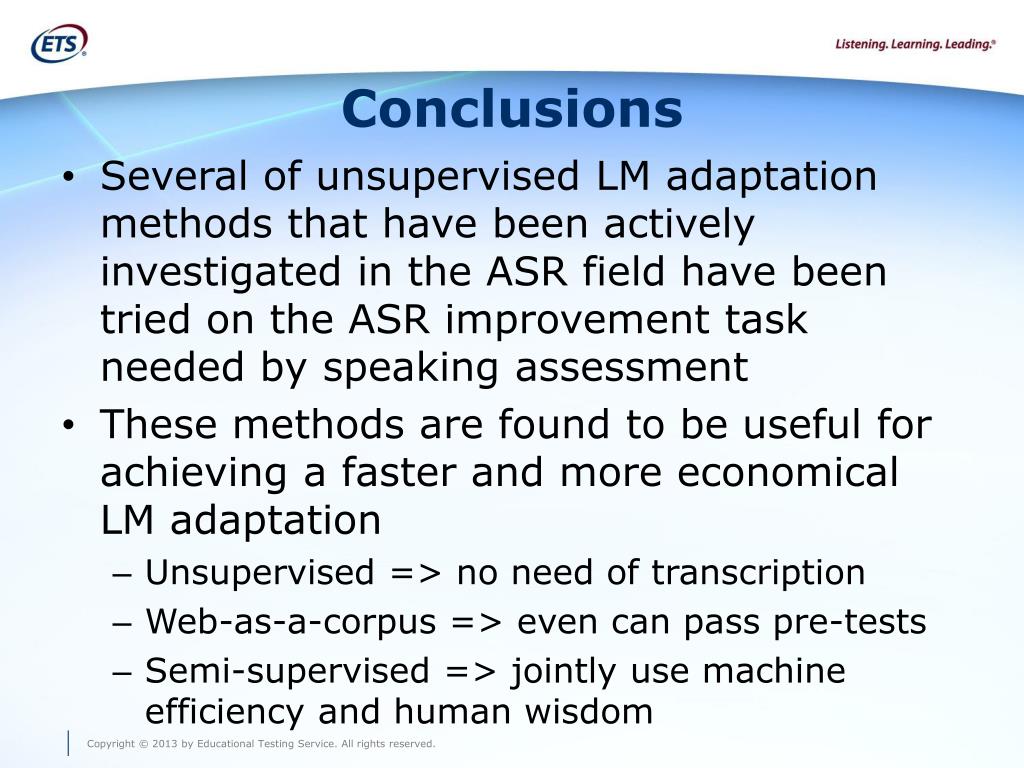 ETS®

Listening. Learning. Leading.®

Conclusions

• Several of unsupervised LM adaptation methods that have been actively investigated in the ASR field have been tried on the ASR improvement task needed by speaking assessment
• These methods are found to be useful for achieving a faster and more economical LM adaptation
– Unsupervised => no need of transcription
– Web-as-a-corpus => even can pass pre-tests
– Semi-supervised => jointly use machine efficiency and human wisdom

Copyright © 2013 by Educational Testing Service. All rights reserved.